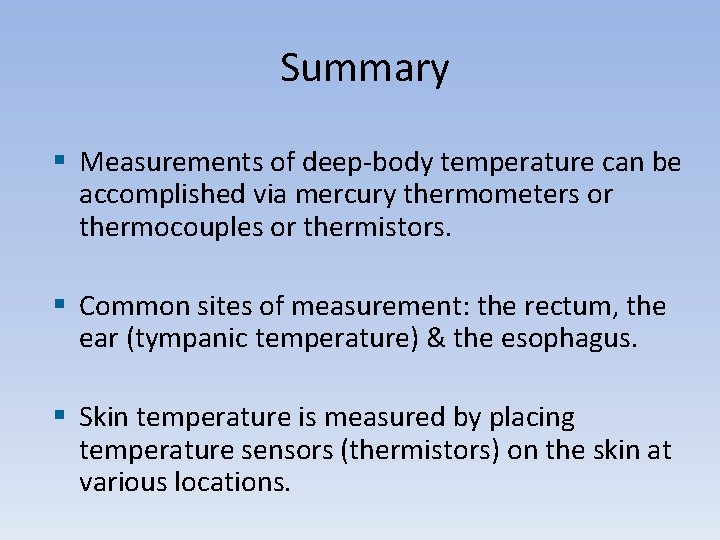 Summary

▪ Measurements of deep-body temperature can be accomplished via mercury thermometers or thermocouples or thermistors.

▪ Common sites of measurement: the rectum, the ear (tympanic temperature) & the esophagus.

▪ Skin temperature is measured by placing temperature sensors (thermistors) on the skin at various locations.